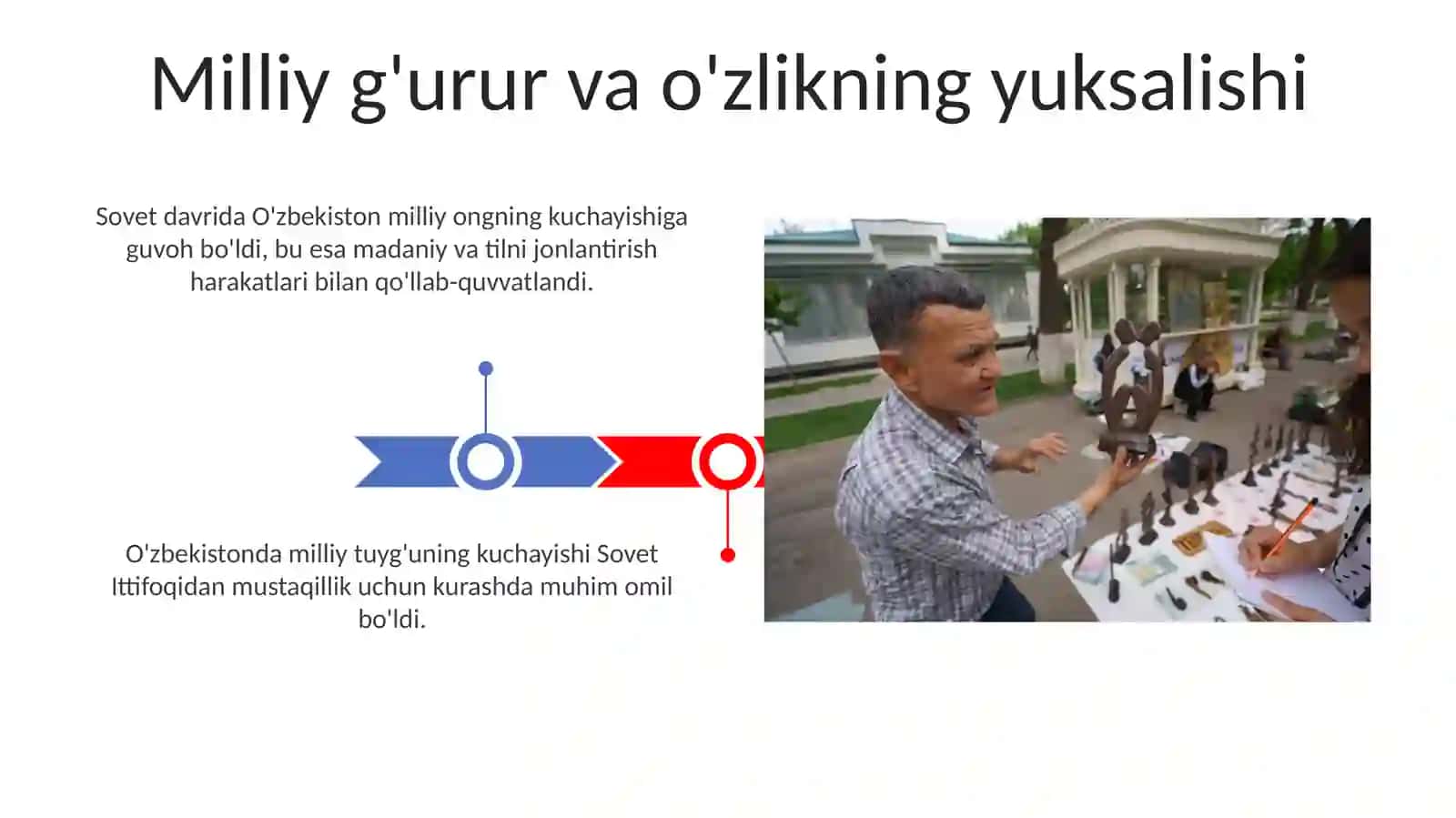 Milliy g'urur va o'zlikning yuksalishi

Sovet davrida O'zbekiston milliy ongning kuchayishiga guvoh bo'ldi, bu esa madaniy va tilni jonlantirish harakatlari bilan qo'llab-quvvatlandi.

O'zbekistonda milliy tuyg'uning kuchayishi Sovet Ittifoqidan mustaqillik uchun kurashda muhim omil bo'ldi.